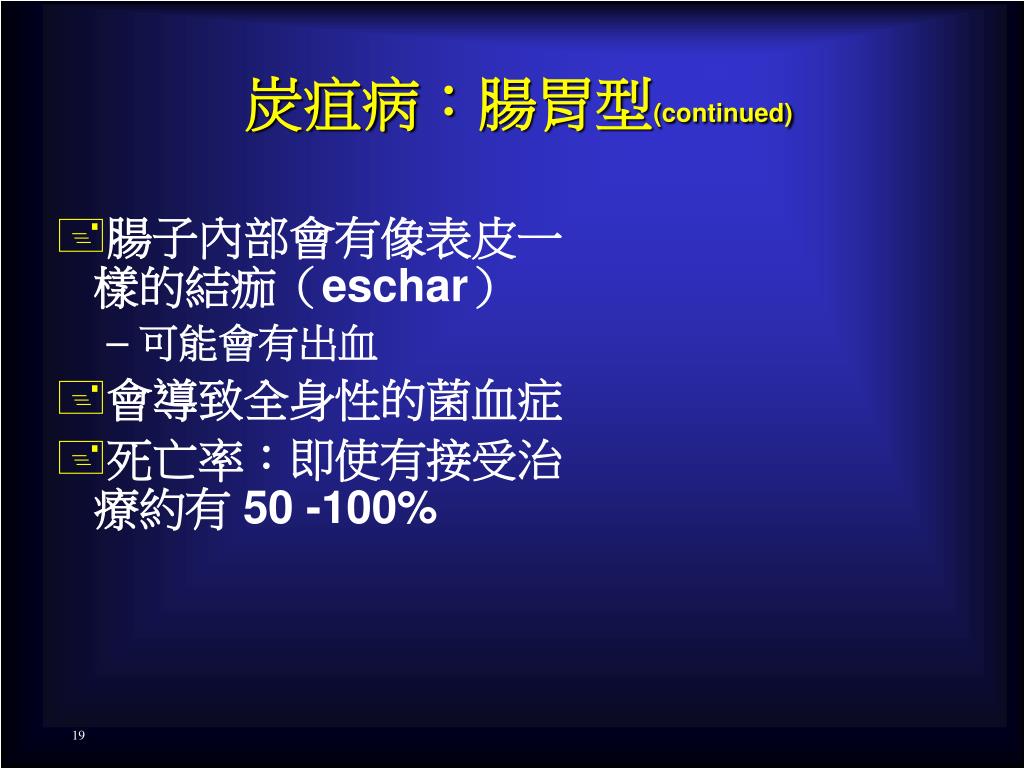 炭疽病：腸胃型(continued)

腸子內部會有像表皮一樣的結痂（eschar）

– 可能會有出血

會導致全身性的菌血症

死亡率：即使有接受治療約有 50 -100%

19